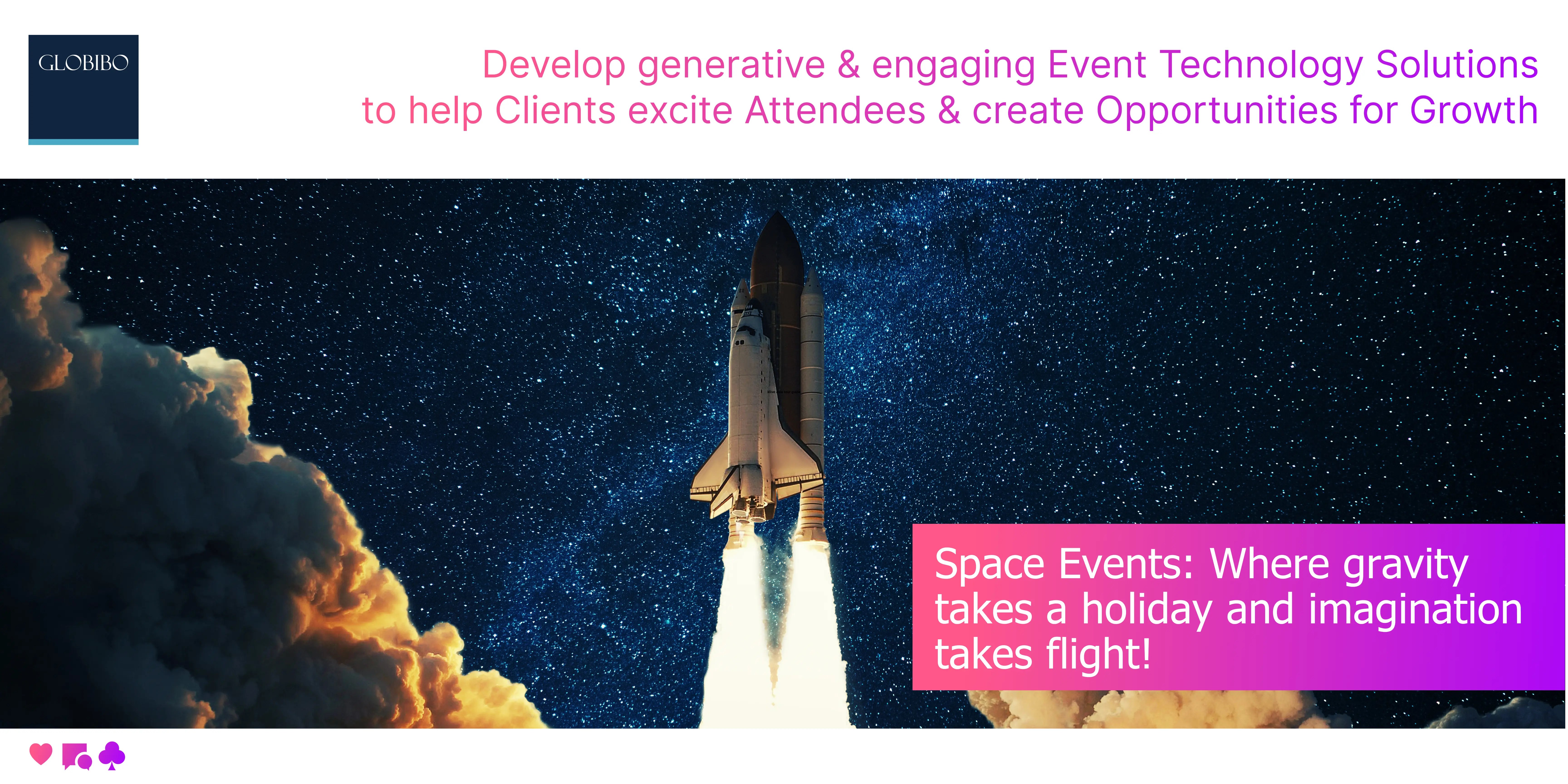 GLOBIBO

Develop generative & engaging Event Technology Solutions to help Clients excite Attendees & create Opportunities for Growth

Space Events: Where gravity takes a holiday and imagination takes flight!